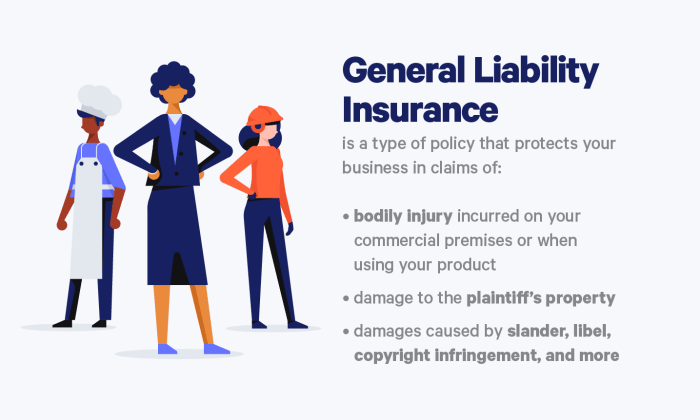 General Liability Insurance

is a type of policy that protects your business in claims of:

• bodily injury incurred on your commercial premises or when using your product

• damage to the plaintiff's property

• damages caused by slander, libel, copyright infringement, and more